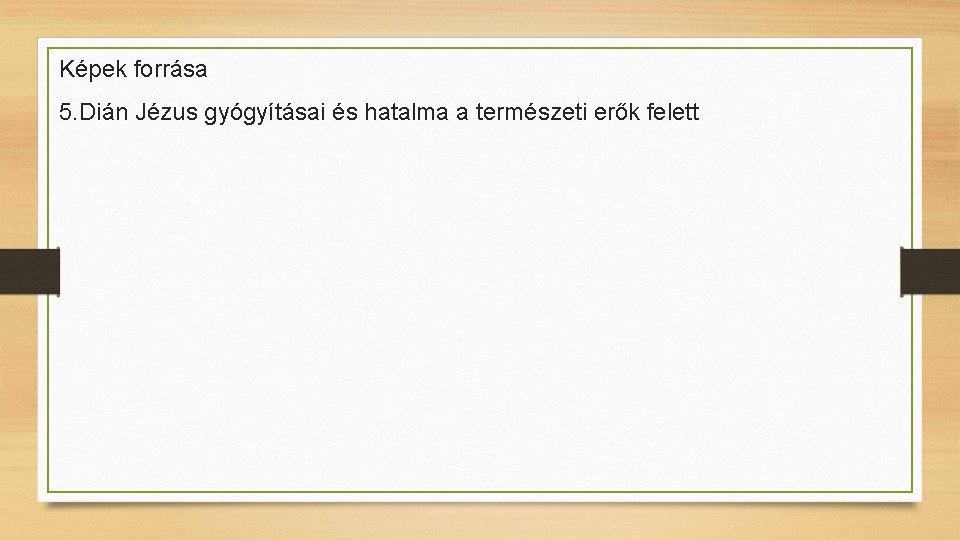 Képek forrása

5.Dián Jézus gyógyításai és hatalma a természeti erők felett